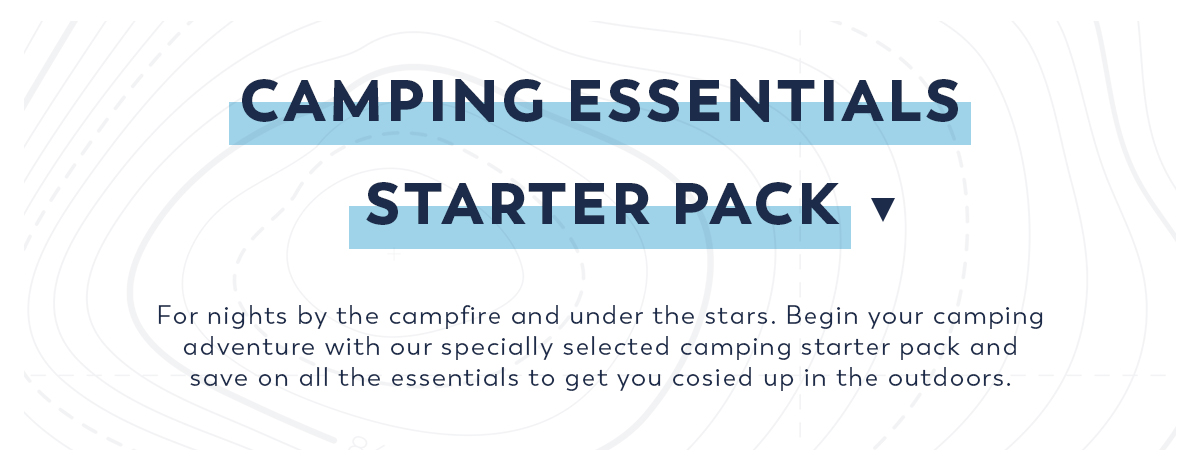 CAMPING ESSENTIALS
STARTER PACK ▼

For nights by the campfire and under the stars. Begin your camping adventure with our specially selected camping starter pack and save on all the essentials to get you cosied up in the outdoors.